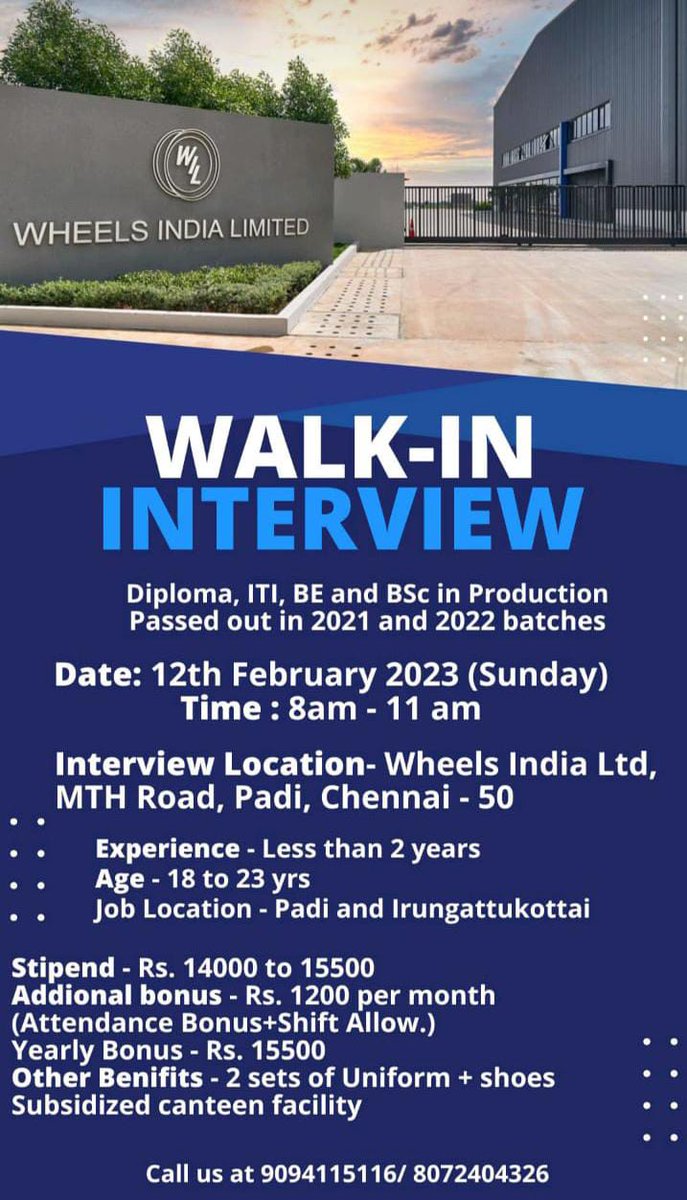 WL

WHEELS INDIA LIMITED

WALK-IN
INTERVIEW

Diploma, ITI, BE and BSc in Production
Passed out in 2021 and 2022 batches

Date: 12th February 2023 (Sunday)
Time : 8am - 11 am

Interview Location- Wheels India Ltd, MTH Road, Padi, Chennai - 50

Experience - Less than 2 years
Age - 18 to 23 yrs
Job Location - Padi and Irungattukottai

Stipend - Rs. 14000 to 15500
Addional bonus - Rs. 1200 per month
(Attendance Bonus+Shift Allow.)
Yearly Bonus - Rs. 15500
Other Benifits - 2 sets of Uniform + shoes
Subsidized canteen facility

Call us at 9094115116/ 8072404326